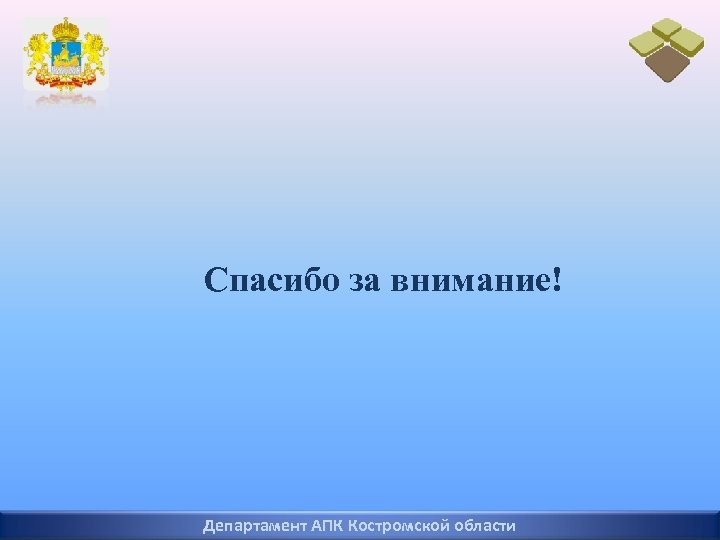 Спасибо за внимание!

Департамент АПК Костромской области